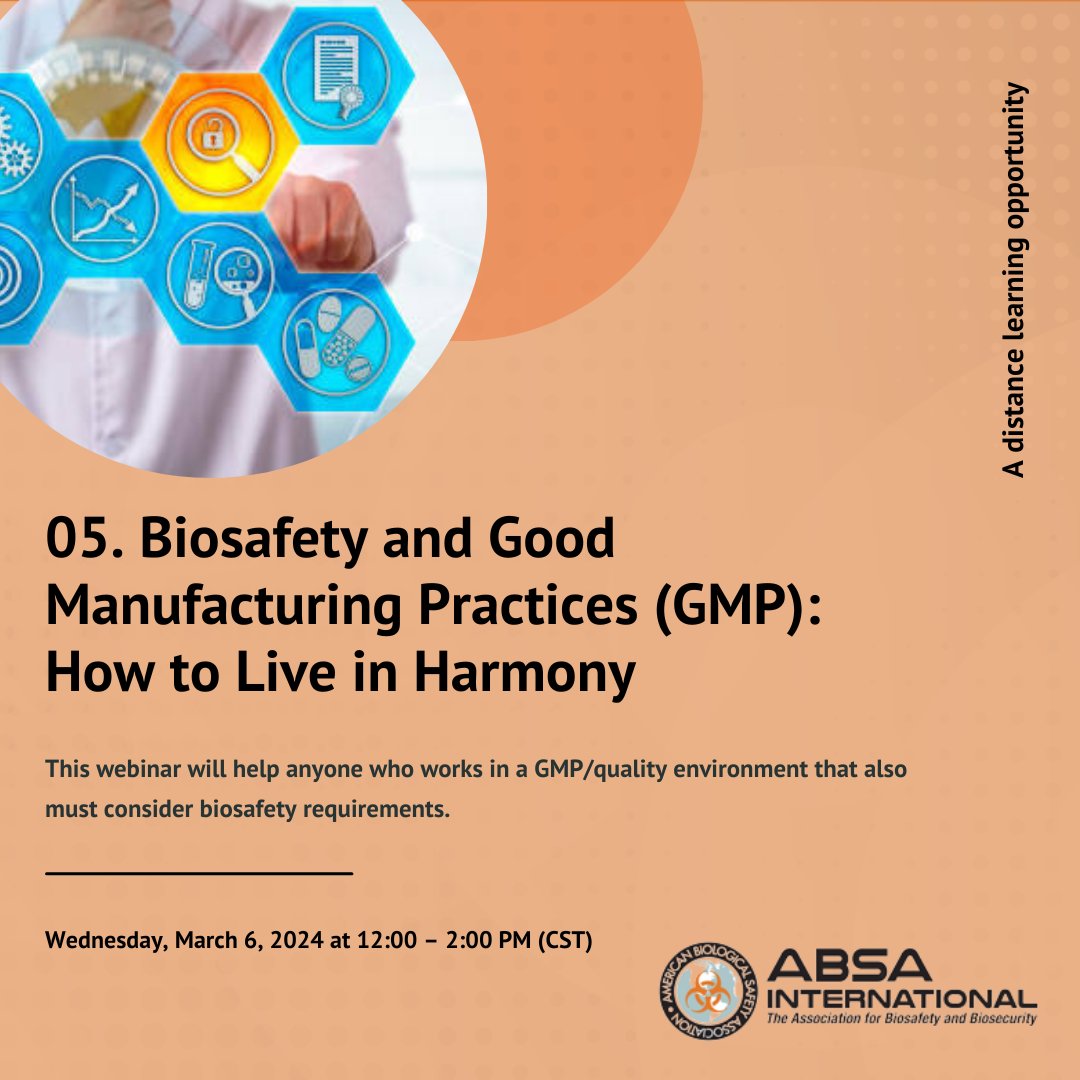 A distance learning opportunity

05. Biosafety and Good Manufacturing Practices (GMP): How to Live in Harmony

This webinar will help anyone who works in a GMP/quality environment that also must consider biosafety requirements.

Wednesday, March 6, 2024 at 12:00 – 2:00 PM (CST)

AMERICAN BIOLOGICAL SAFETY ASSOCIATION

ABSA INTERNATIONAL
The Association for Biosafety and Biosecurity